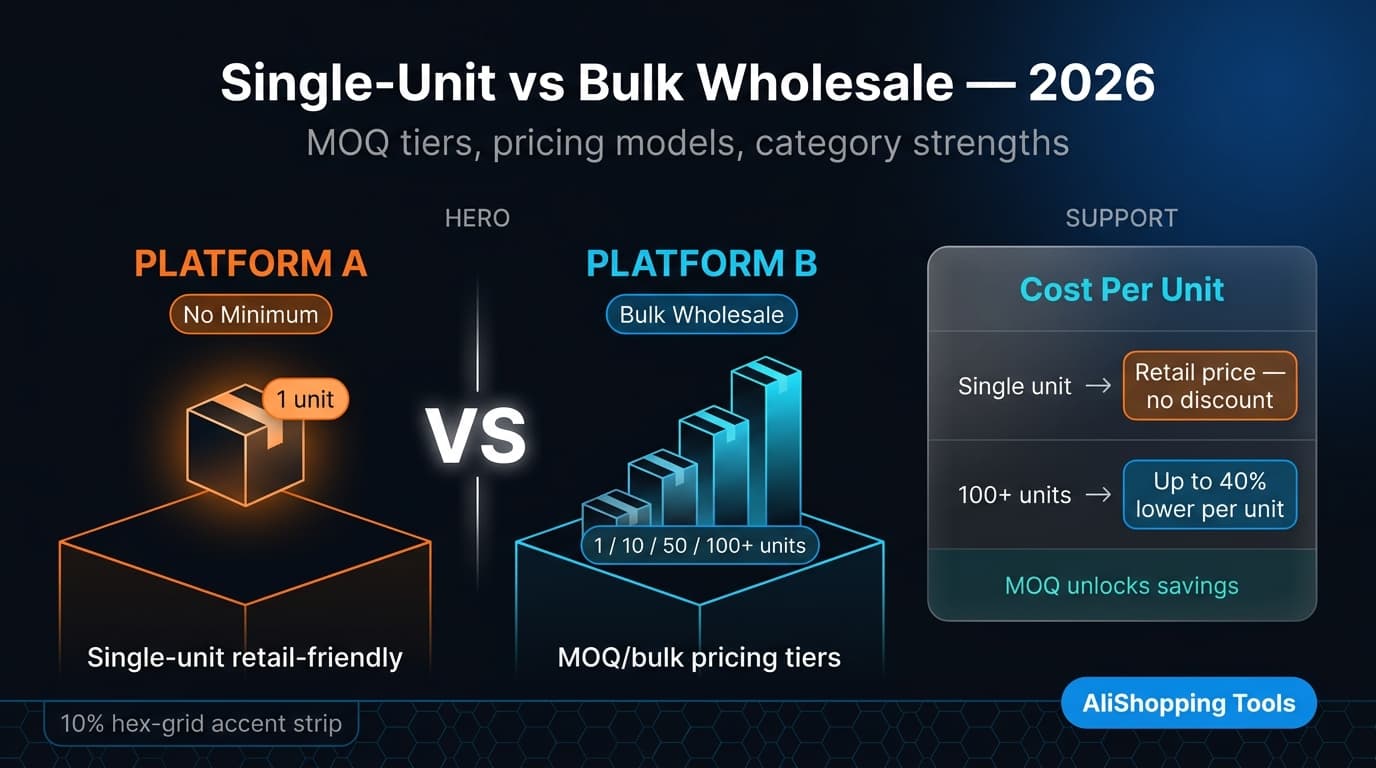 Single-Unit vs Bulk Wholesale — 2026

MOQ tiers, pricing models, category strengths

HERO

PLATFORM A

No Minimum

1 unit

Single-unit retail-friendly

VS

PLATFORM B

Bulk Wholesale

1 / 10 / 50 / 100+ units

MOQ/bulk pricing tiers

SUPPORT

Cost Per Unit

Single unit → Retail price — no discount

100+ units → Up to 40% lower per unit

MOQ unlocks savings

10% hex-grid accent strip

AliShopping Tools